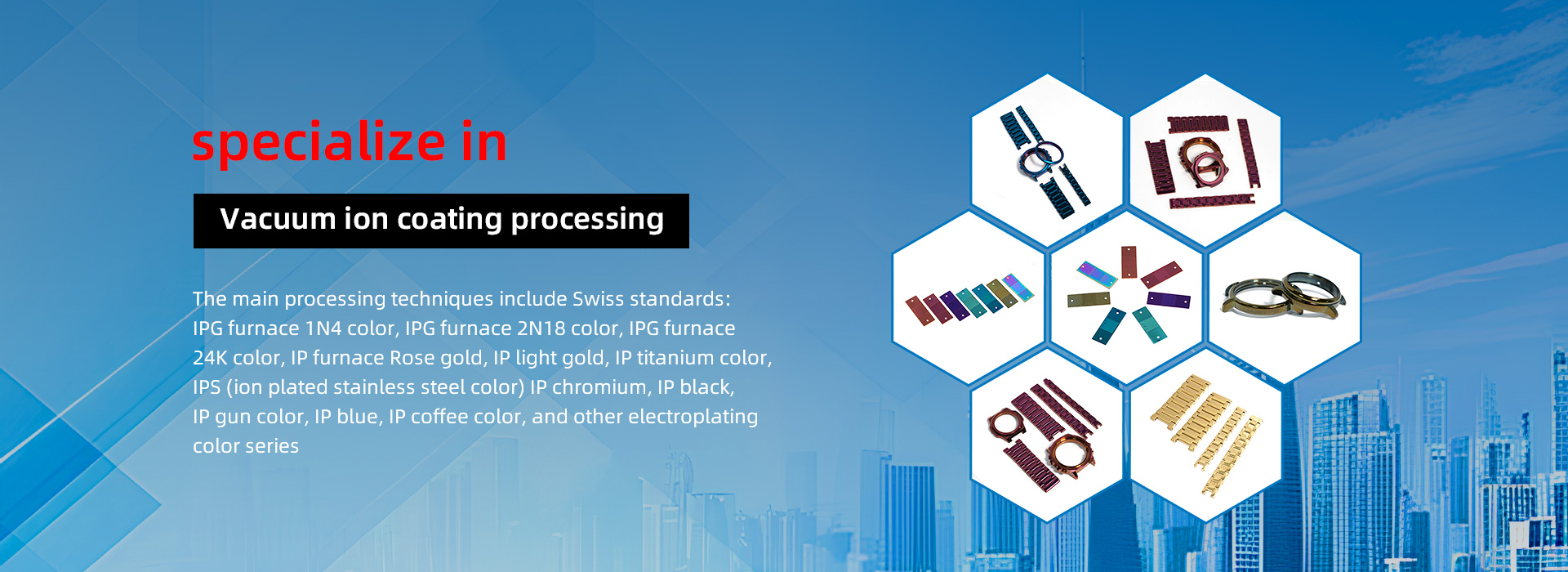 specialize in

Vacuum ion coating processing

The main processing techniques include Swiss standards: IPG furnace 1N4 color, IPG furnace 2N18 color, IPG furnace 24K color, IP furnace Rose gold, IP light gold, IP titanium color, IPS (ion plated stainless steel color) IP chromium, IP black, IP gun color, IP blue, IP coffee color, and other electroplating color series